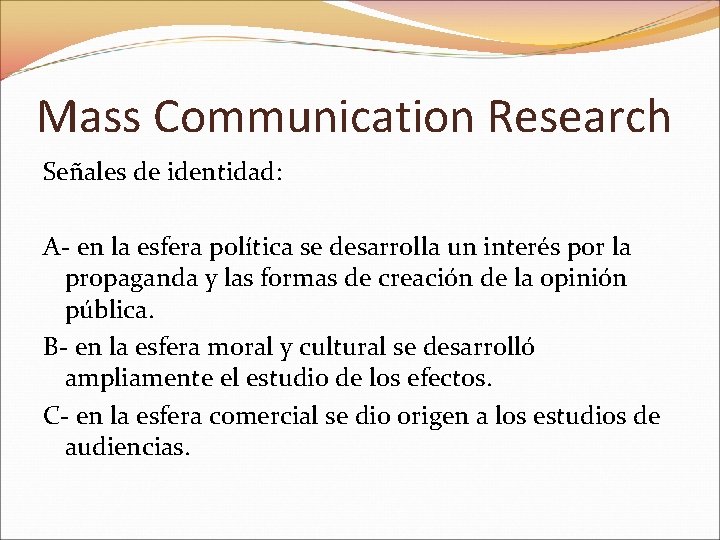 Mass Communication Research

Señales de identidad:

A- en la esfera política se desarrolla un interés por la propaganda y las formas de creación de la opinión pública.

B- en la esfera moral y cultural se desarrolló ampliamente el estudio de los efectos.

C- en la esfera comercial se dio origen a los estudios de audiencias.